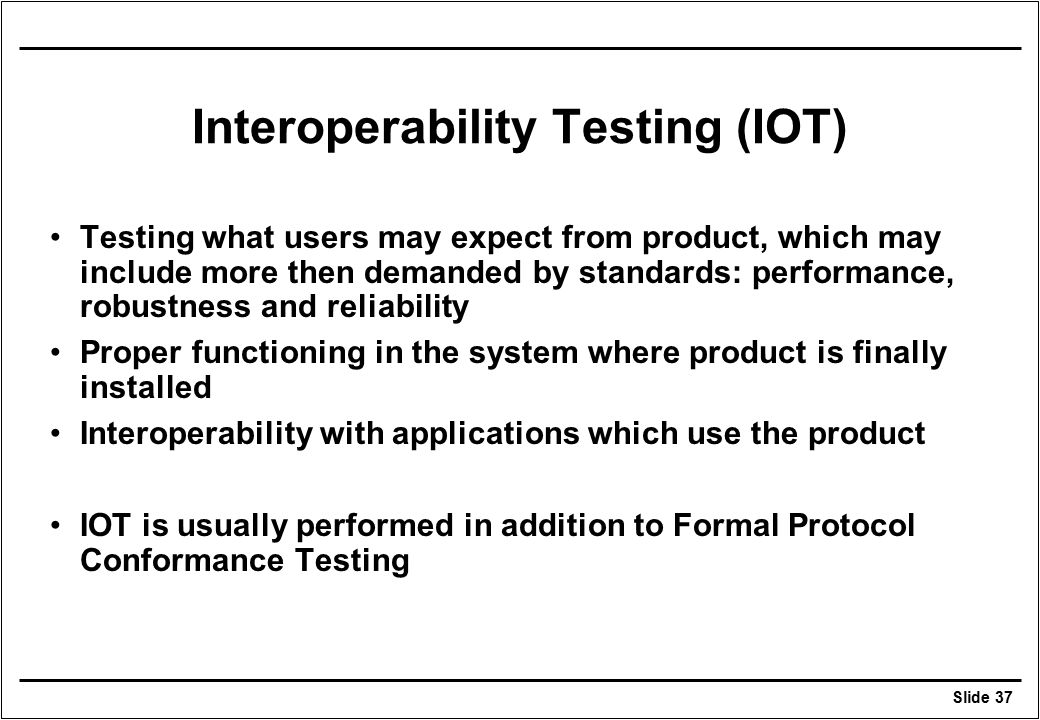 Interoperability Testing (IOT)

• Testing what users may expect from product, which may include more then demanded by standards: performance, robustness and reliability

• Proper functioning in the system where product is finally installed

• Interoperability with applications which use the product

• IOT is usually performed in addition to Formal Protocol Conformance Testing

Slide 37